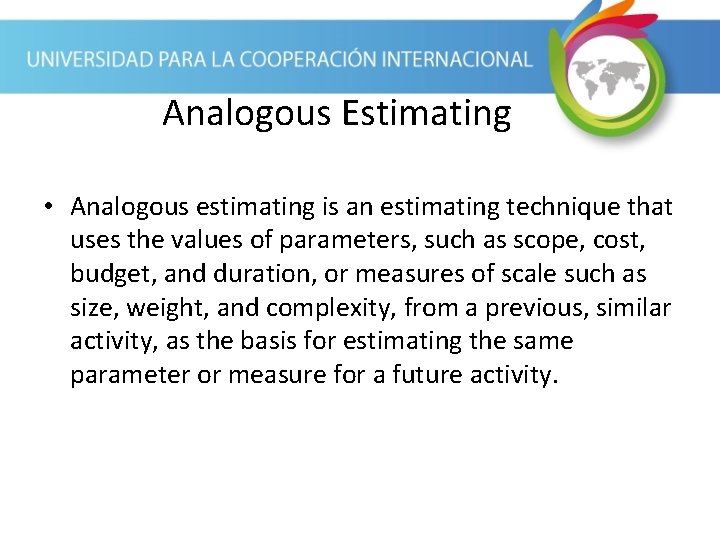 UNIVERSIDAD PARA LA COOPERACIÓN INTERNACIONAL

Analogous Estimating

• Analogous estimating is an estimating technique that uses the values of parameters, such as scope, cost, budget, and duration, or measures of scale such as size, weight, and complexity, from a previous, similar activity, as the basis for estimating the same parameter or measure for a future activity.